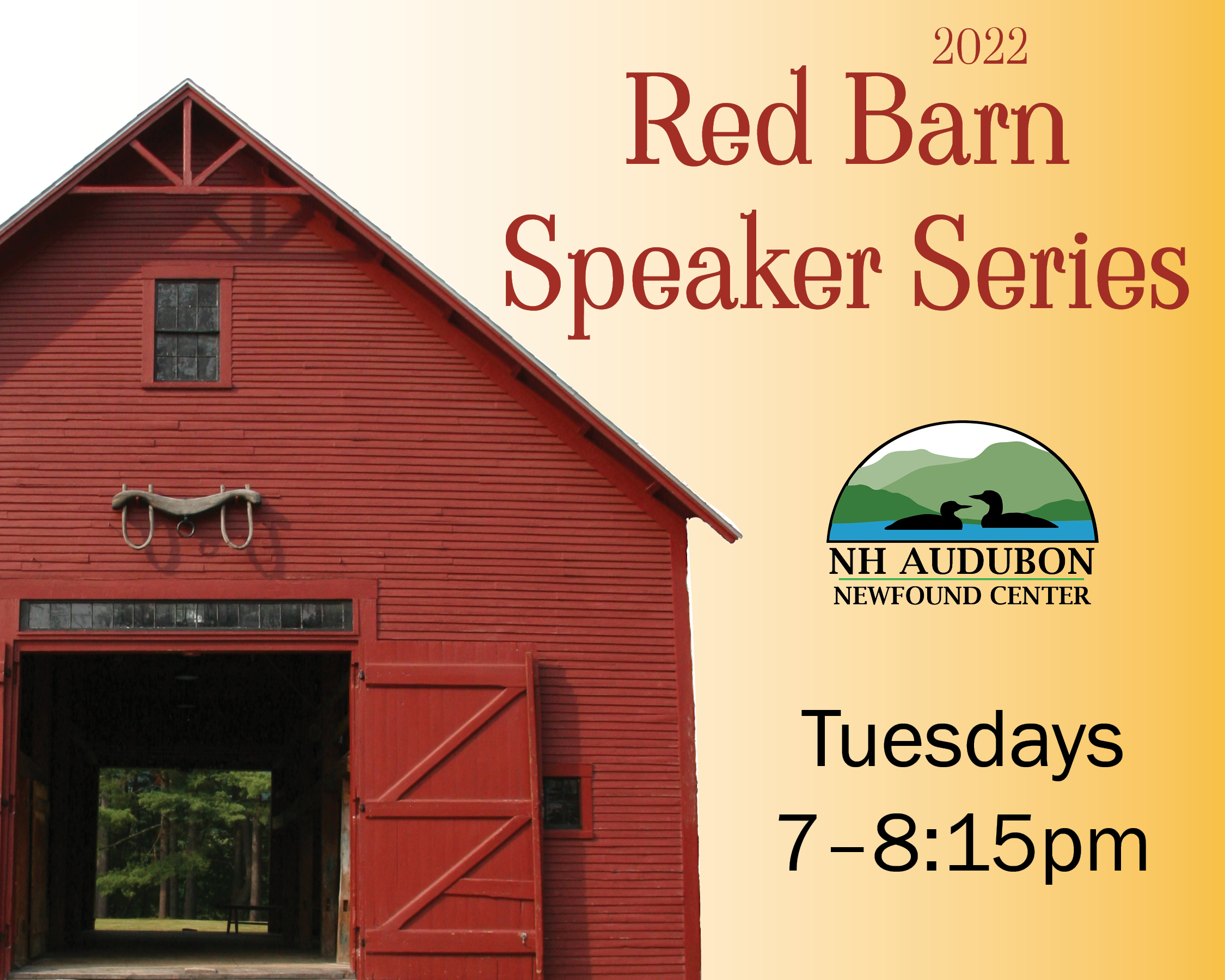 2022
Red Barn
Speaker Series

NH AUDUBON
NEWFOUND CENTER

Tuesdays
7–8:15pm